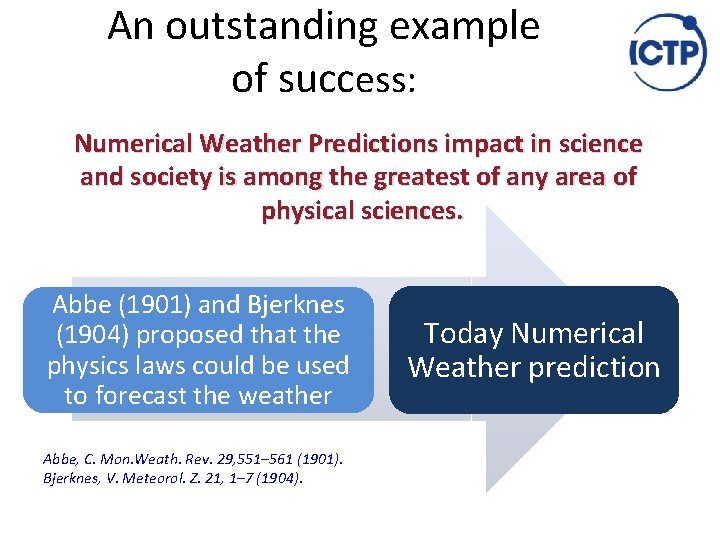 An outstanding example of success:

ICTP

Numerical Weather Predictions impact in science and society is among the greatest of any area of physical sciences.

Abbe (1901) and Bjerknes (1904) proposed that the physics laws could be used to forecast the weather

Today Numerical Weather prediction

Abbe, C. Mon.Weath. Rev. 29,551–561 (1901).
Bjerknes, V. Meteorol. Z. 21, 1–7 (1904).